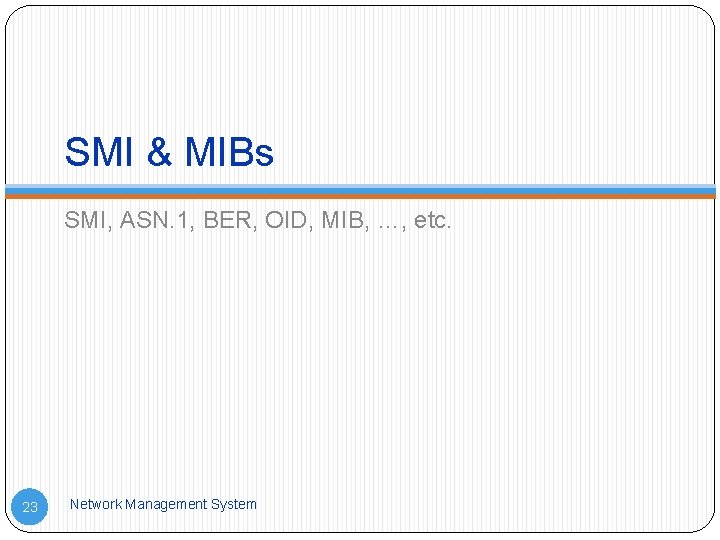 SMI & MIBs

SMI, ASN.1, BER, OID, MIB, …, etc.

23

Network Management System